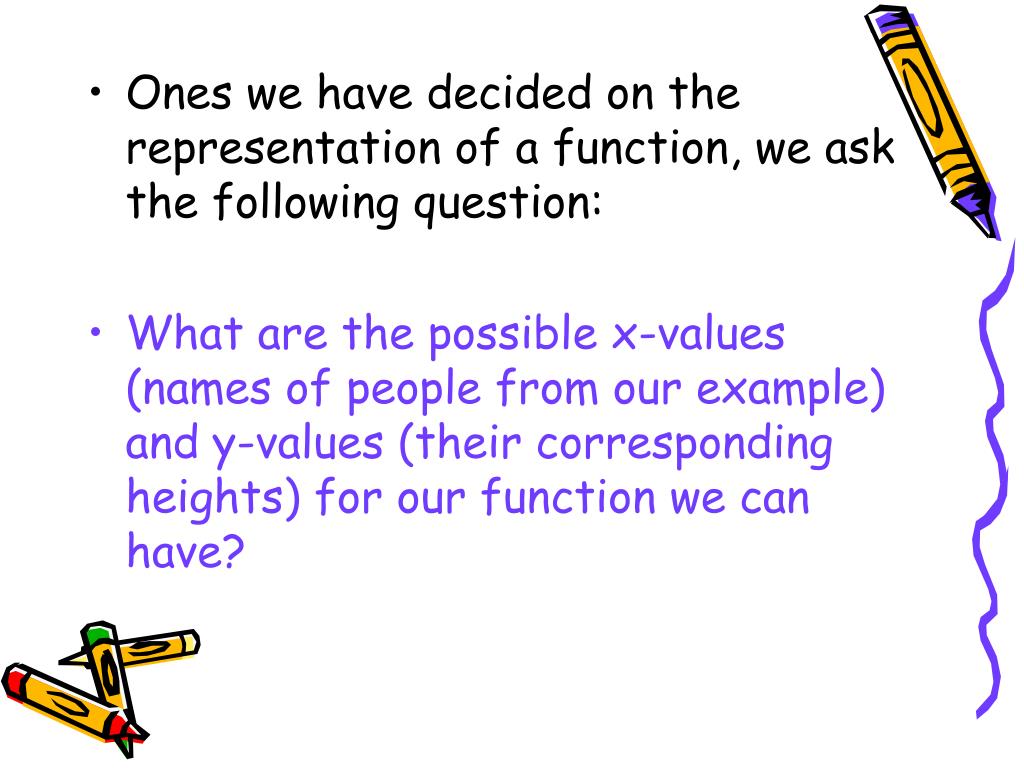 • Ones we have decided on the representation of a function, we ask the following question:

• What are the possible x-values (names of people from our example) and y-values (their corresponding heights) for our function we can have?